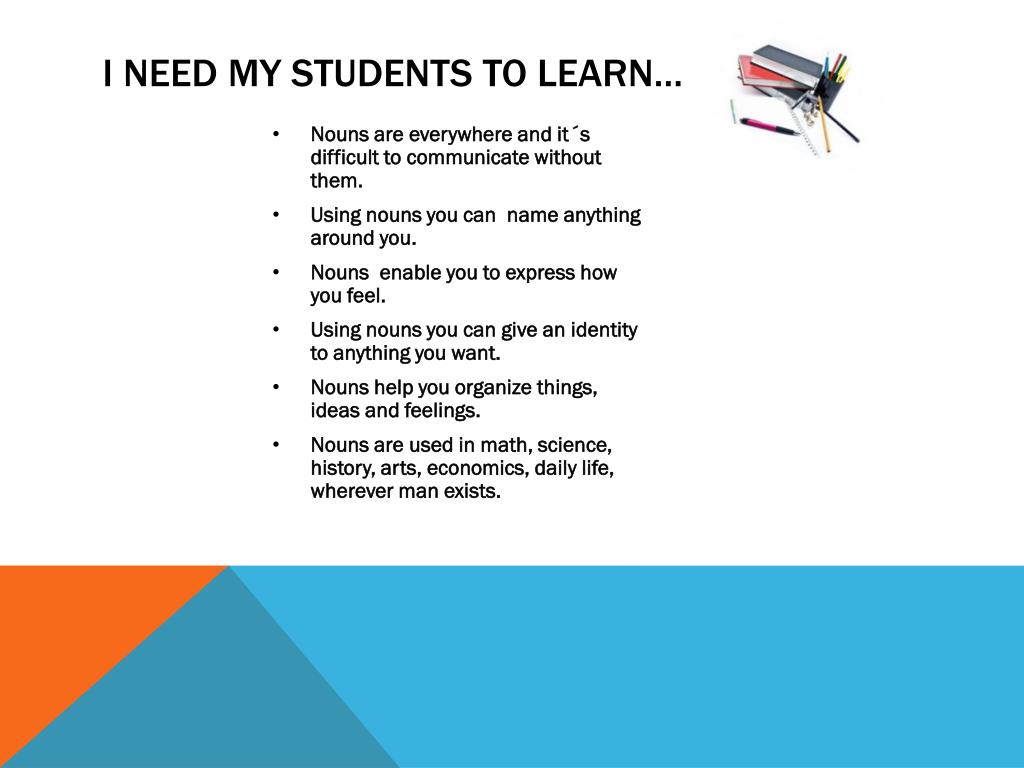 I NEED MY STUDENTS TO LEARN…

• Nouns are everywhere and it´s difficult to communicate without them.
• Using nouns you can name anything around you.
• Nouns enable you to express how you feel.
• Using nouns you can give an identity to anything you want.
• Nouns help you organize things, ideas and feelings.
• Nouns are used in math, science, history, arts, economics, daily life, wherever man exists.